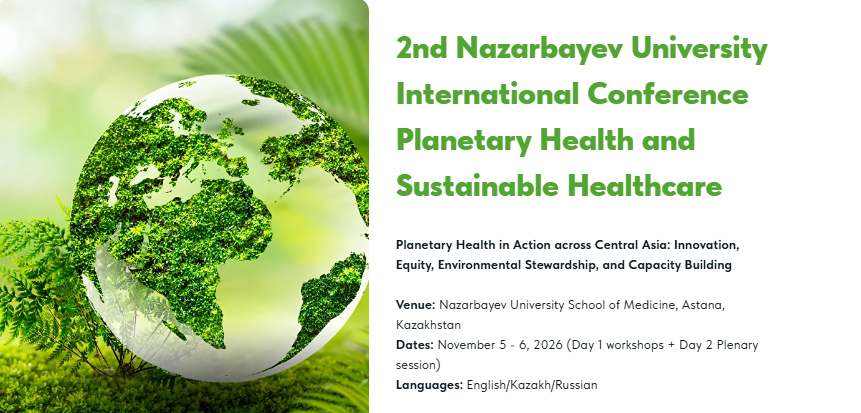 2nd Nazarbayev University International Conference Planetary Health and Sustainable Healthcare

Planetary Health in Action across Central Asia: Innovation, Equity, Environmental Stewardship, and Capacity Building

Venue: Nazarbayev University School of Medicine, Astana, Kazakhstan
Dates: November 5 - 6, 2026 (Day 1 workshops + Day 2 Plenary session)
Languages: English/Kazakh/Russian